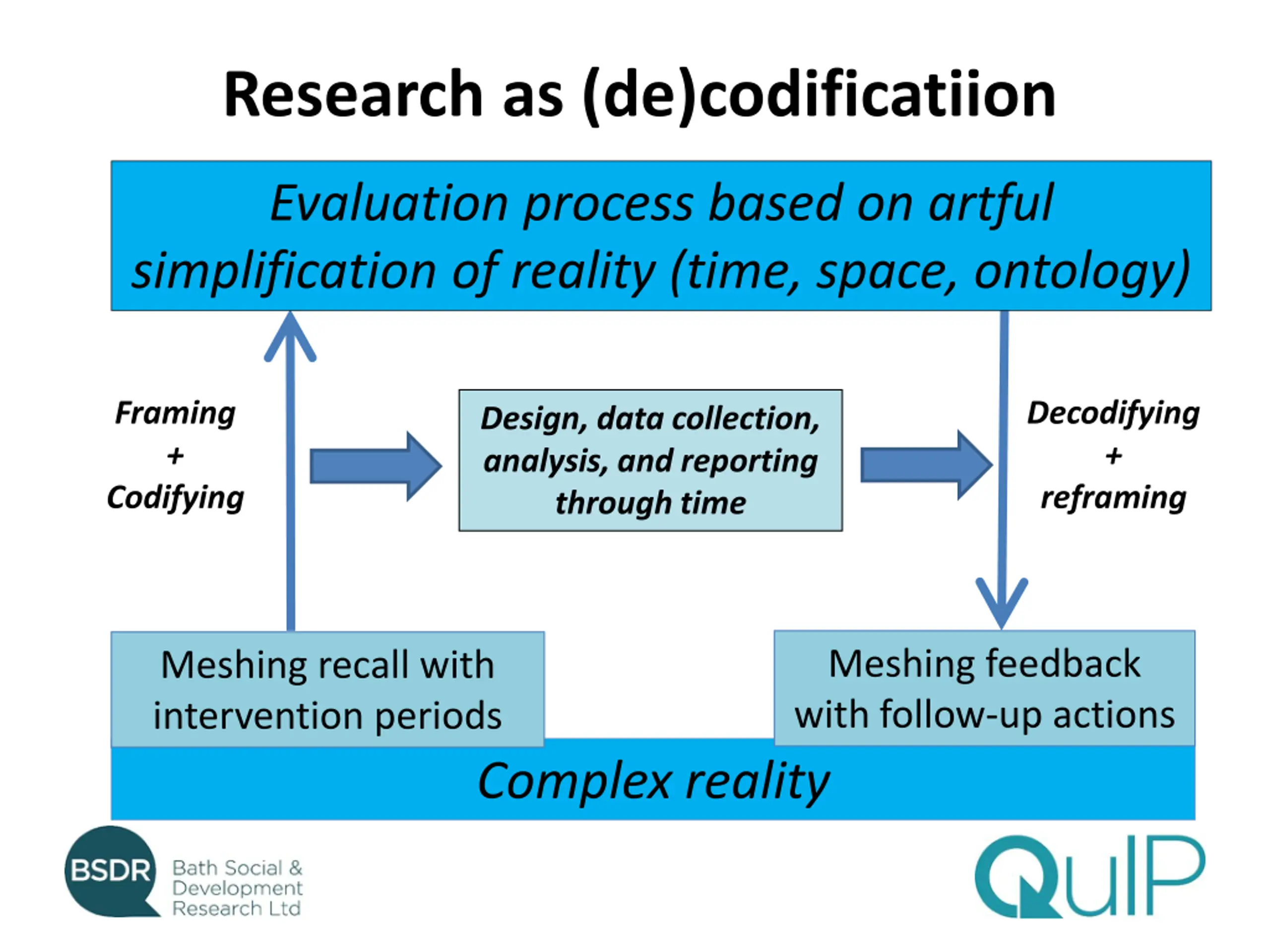 Research as (de)codificatiion

Evaluation process based on artful simplification of reality (time, space, ontology)

Framing
+
Codifying

Design, data collection, analysis, and reporting through time

Decodifying
+
reframing

Meshing recall with intervention periods

Meshing feedback with follow-up actions

Complex reality

BSDR Bath Social & Development Research Ltd

QuIP